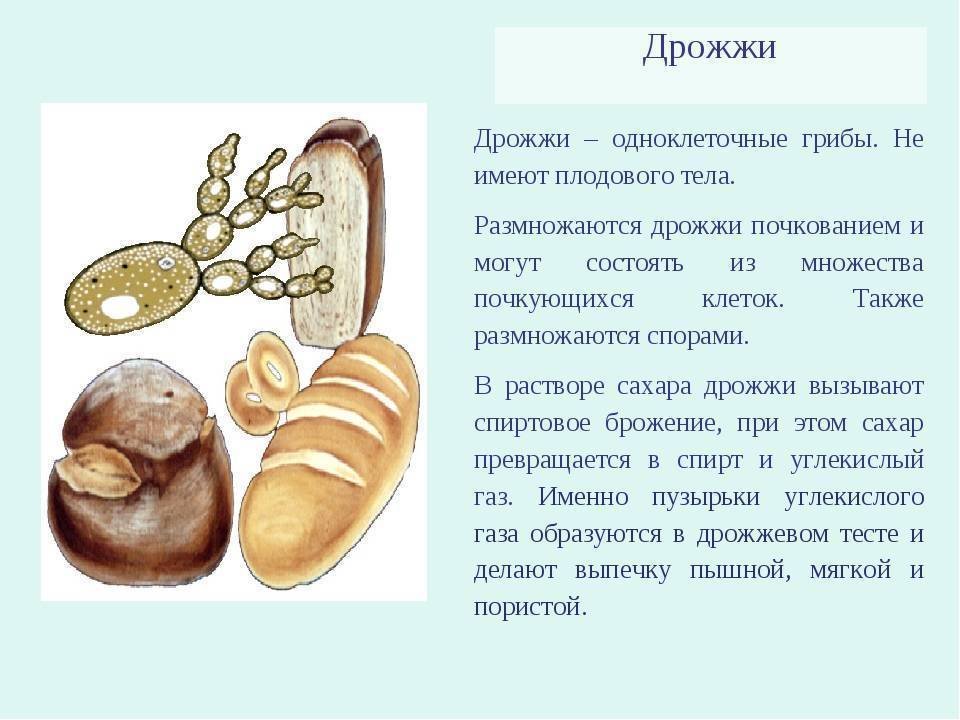 Дрожжи

Дрожжи – одноклеточные грибы. Не имеют плодового тела.

Размножаются дрожжи почкованием и могут состоять из множества почкующихся клеток. Также размножаются спорами.

В растворе сахара дрожжи вызывают спиртовое брожение, при этом сахар превращается в спирт и углекислый газ. Именно пузырьки углекислого газа образуются в дрожжевом тесте и делают выпечку пышной, мягкой и пористой.